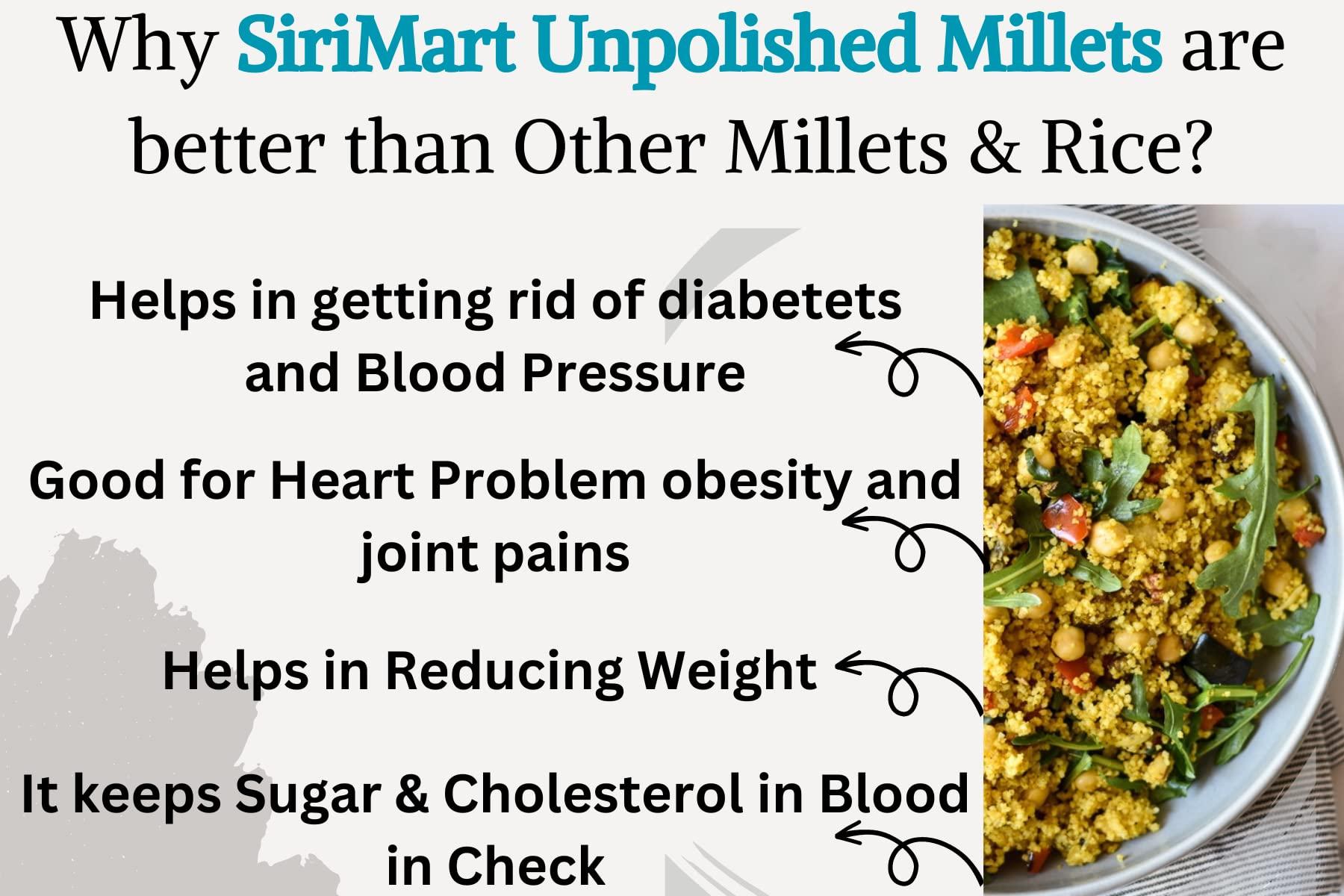 Why SiriMart Unpolished Millets are better than Other Millets & Rice?

Helps in getting rid of diabetets and Blood Pressure

Good for Heart Problem obesity and joint pains

Helps in Reducing Weight

It keeps Sugar & Cholesterol in Blood in Check